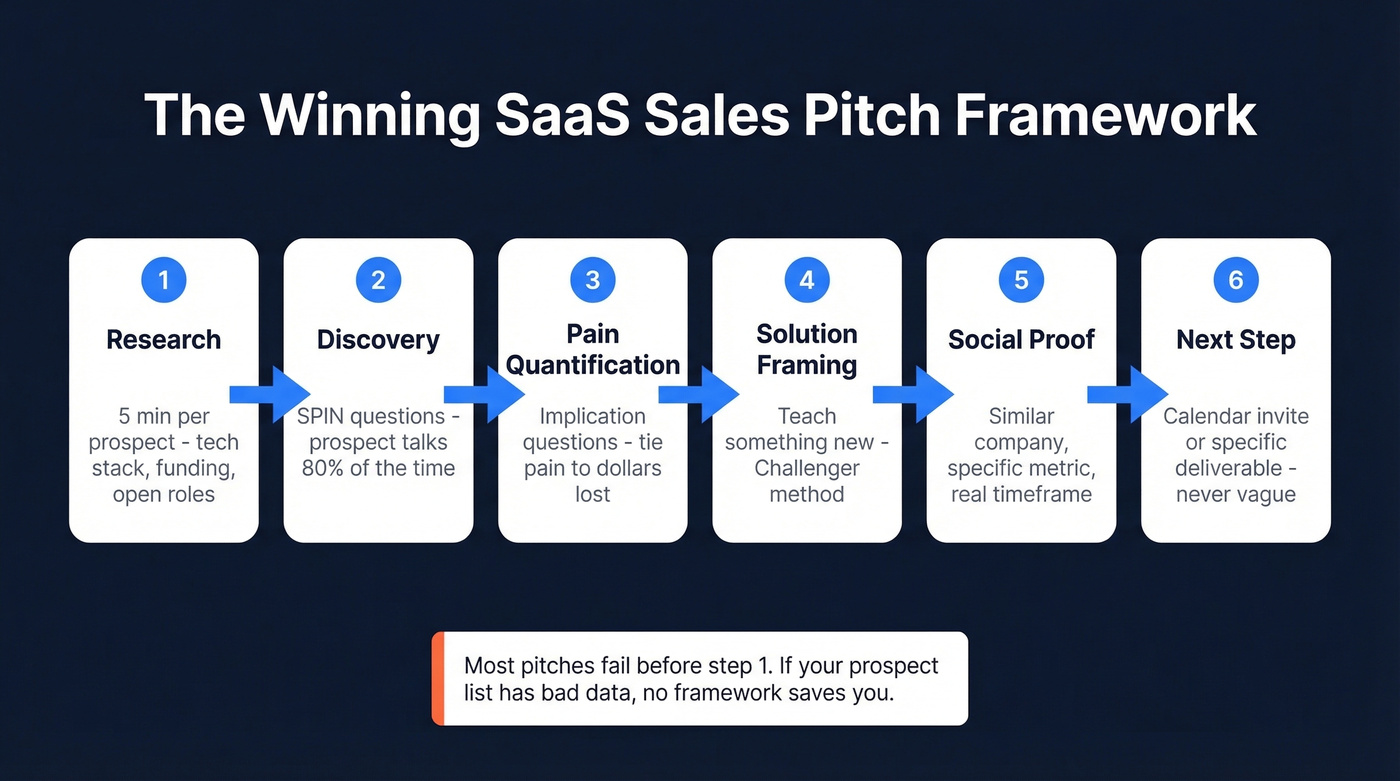 The Winning SaaS Sales Pitch Framework

1

Research

5 min per prospect - tech stack, funding, open roles

2

Discovery

SPIN questions - prospect talks 80% of the time

3

Pain Quantification

Implication questions - tie pain to dollars lost

4

Solution Framing

Teach something new - Challenger method

5

Social Proof

Similar company, specific metric, real timeframe

6

Next Step

Calendar invite or specific deliverable - never vague

Most pitches fail before step 1. If your prospect list has bad data, no framework saves you.